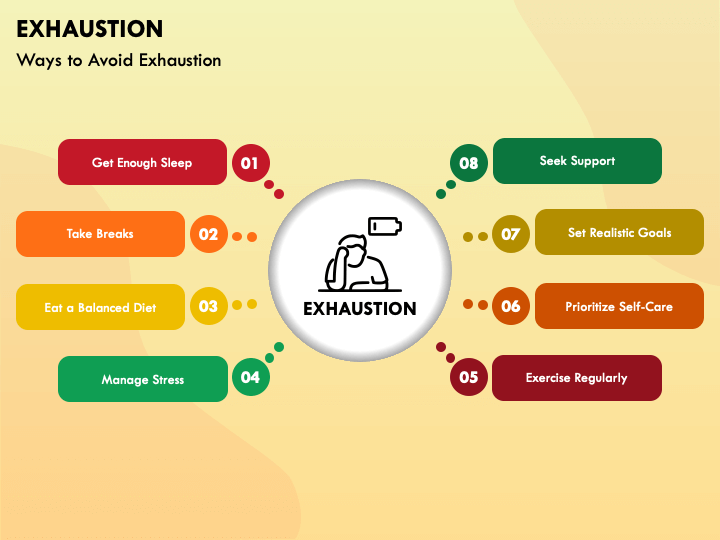 EXHAUSTION

Ways to Avoid Exhaustion

Get Enough Sleep 01

Take Breaks 02

Eat a Balanced Diet 03

Manage Stress 04

EXHAUSTION

08 Seek Support

07 Set Realistic Goals

06 Prioritize Self-Care

05 Exercise Regularly